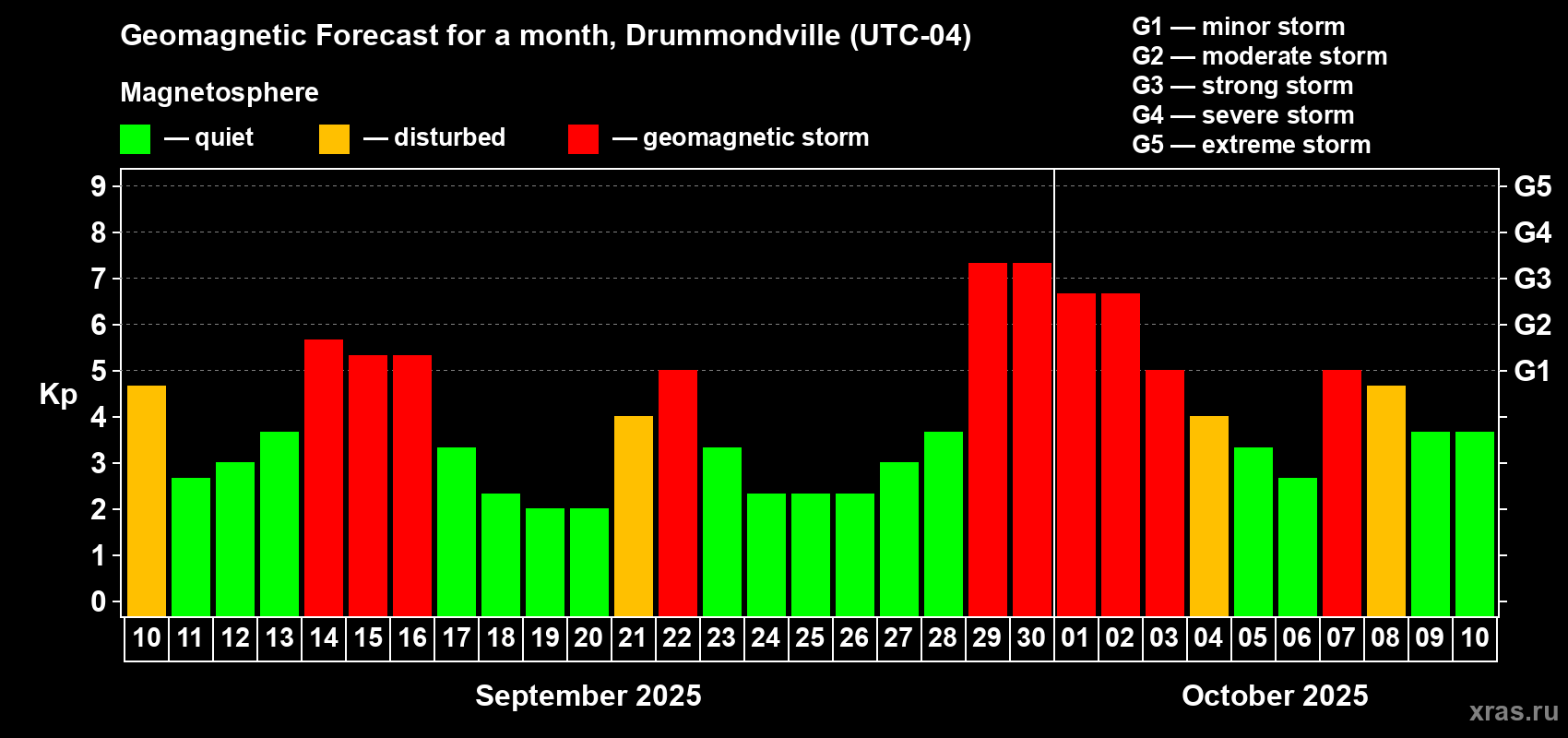 Geomagnetic Forecast for a month, Drummondville (UTC-04)

Magnetosphere

— quiet — disturbed — geomagnetic storm

G1 — minor storm
G2 — moderate storm
G3 — strong storm
G4 — severe storm
G5 — extreme storm

Kp

9
8
7
6
5
4
3
2
1
0

G5
G4
G3
G2
G1

10 11 12 13 14 15 16 17 18 19 20 21 22 23 24 25 26 27 28 29 30 01 02 03 04 05 06 07 08 09 10

September 2025

October 2025

xras.ru